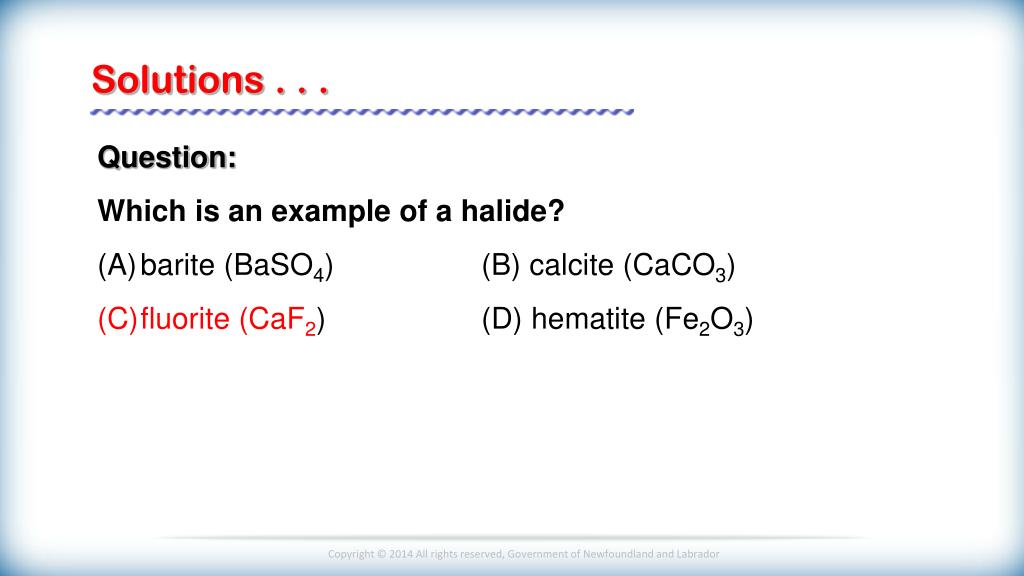 Solutions . . .

Question:

Which is an example of a halide?

(A) barite ($BaSO_4$)

(B) calcite ($CaCO_3$)

(C) fluorite ($CaF_2$)

(D) hematite ($Fe_2O_3$)

Copyright © 2014 All rights reserved, Government of Newfoundland and Labrador